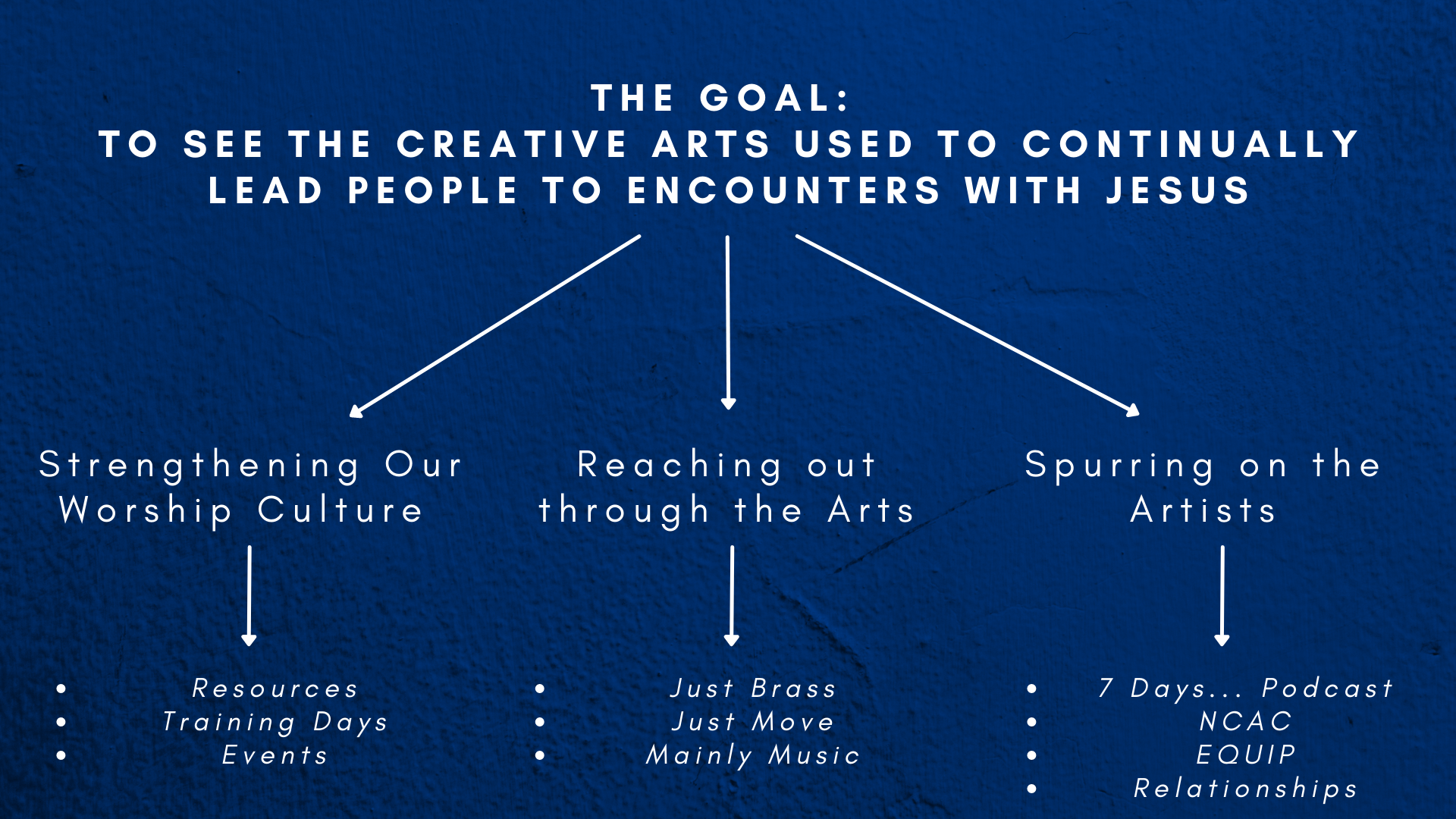 THE GOAL:
TO SEE THE CREATIVE ARTS USED TO CONTINUALLY LEAD PEOPLE TO ENCOUNTERS WITH JESUS

Strengthening Our Worship Culture

- Resources
- Training Days
- Events

Reaching out through the Arts

- Just Brass
- Just Move
- Mainly Music

Spurring on the Artists

- 7 Days... Podcast
- NCAC
- EQUIP
- Relationships